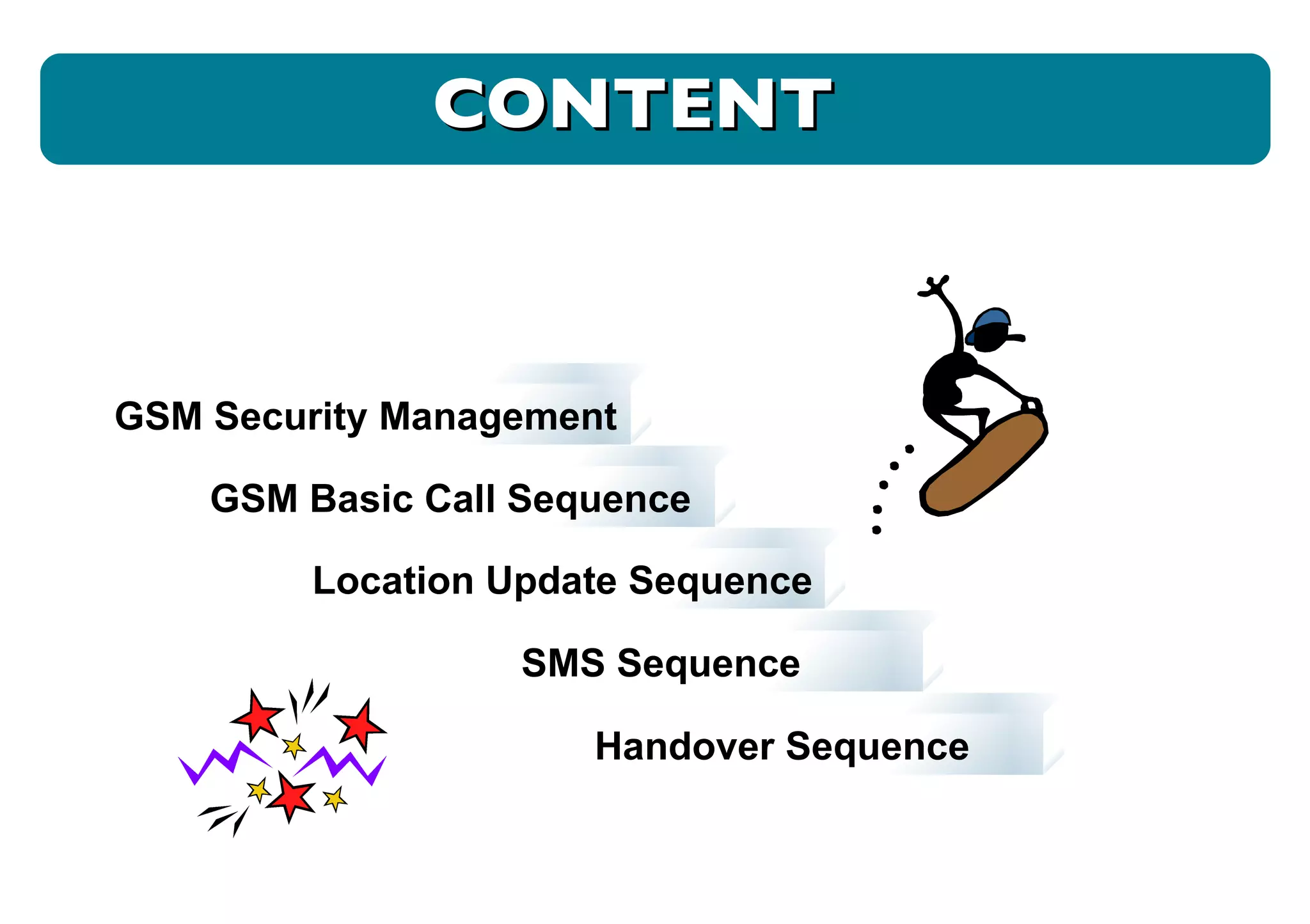 CONTENT

GSM Security Management

GSM Basic Call Sequence

Location Update Sequence

SMS Sequence

Handover Sequence